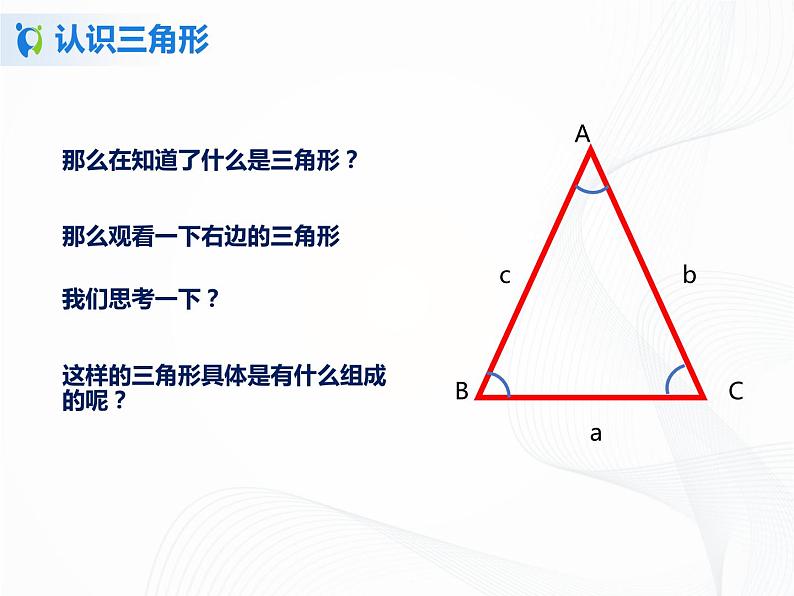 认识三角形

那么在知道了什么是三角形？

那么观看一下右边的三角形

我们思考一下？

这样的三角形具体是有什么组成的呢？

A

c

b

B

C

a